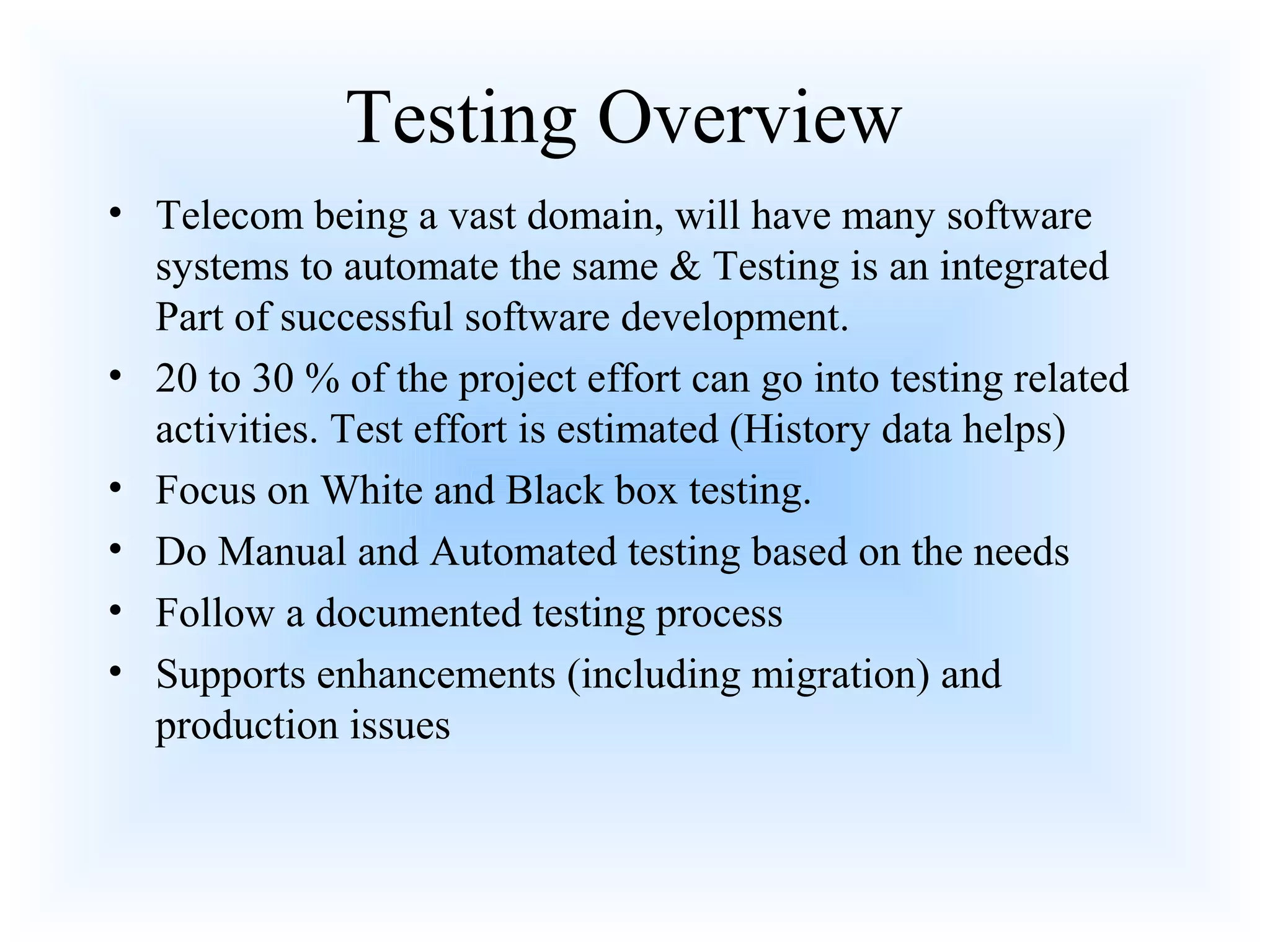 Testing Overview

• Telecom being a vast domain, will have many software systems to automate the same & Testing is an integrated Part of successful software development.
• 20 to 30 % of the project effort can go into testing related activities. Test effort is estimated (History data helps)
• Focus on White and Black box testing.
• Do Manual and Automated testing based on the needs
• Follow a documented testing process
• Supports enhancements (including migration) and production issues